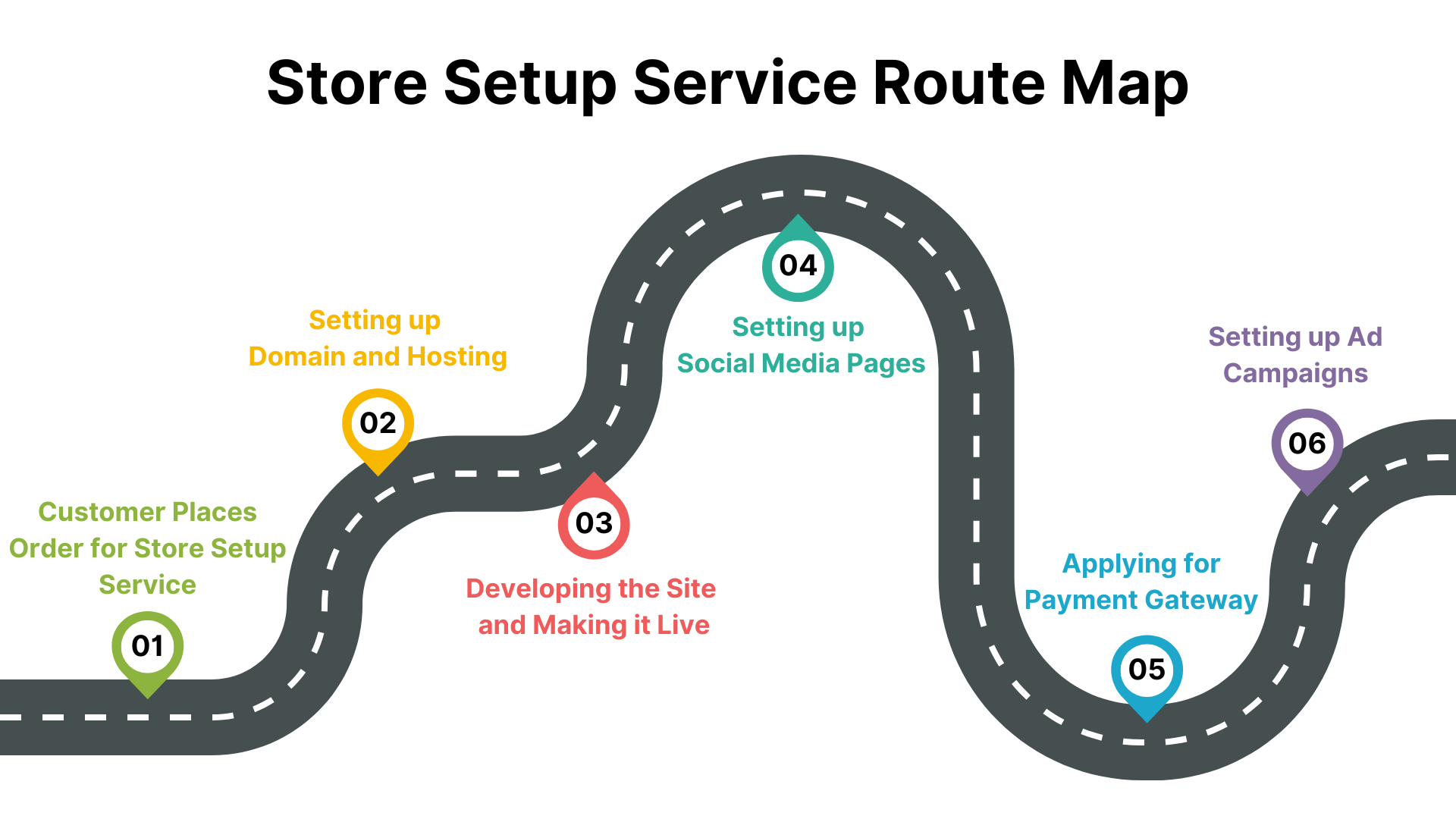 Store Setup Service Route Map

Customer Places Order for Store Setup Service

01

Setting up Domain and Hosting

02

03

Developing the Site and Making it Live

04

Setting up Social Media Pages

Applying for Payment Gateway

05

Setting up Ad Campaigns

06